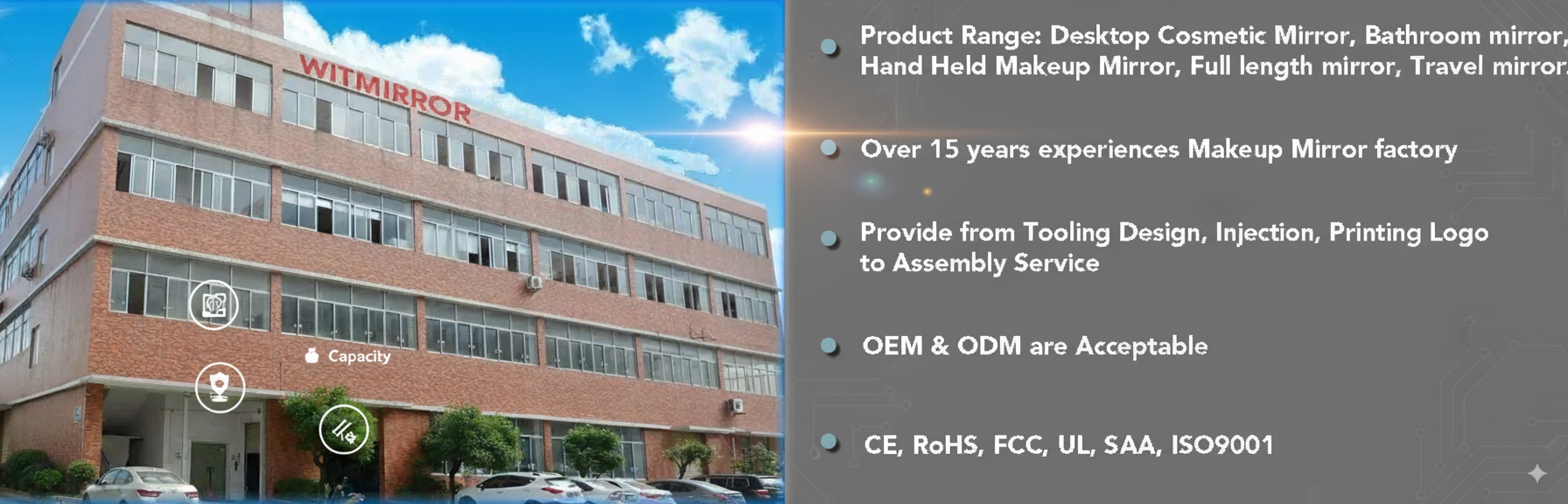 WITMIRROR

Capacity

Product Range: Desktop Cosmetic Mirror, Bathroom mirror, Hand Held Makeup Mirror, Full length mirror, Travel mirror

Over 15 years experiences Makeup Mirror factory

Provide from Tooling Design, Injection, Printing Logo to Assembly Service

OEM & ODM are Acceptable

CE, RoHS, FCC, UL, SAA, ISO9001